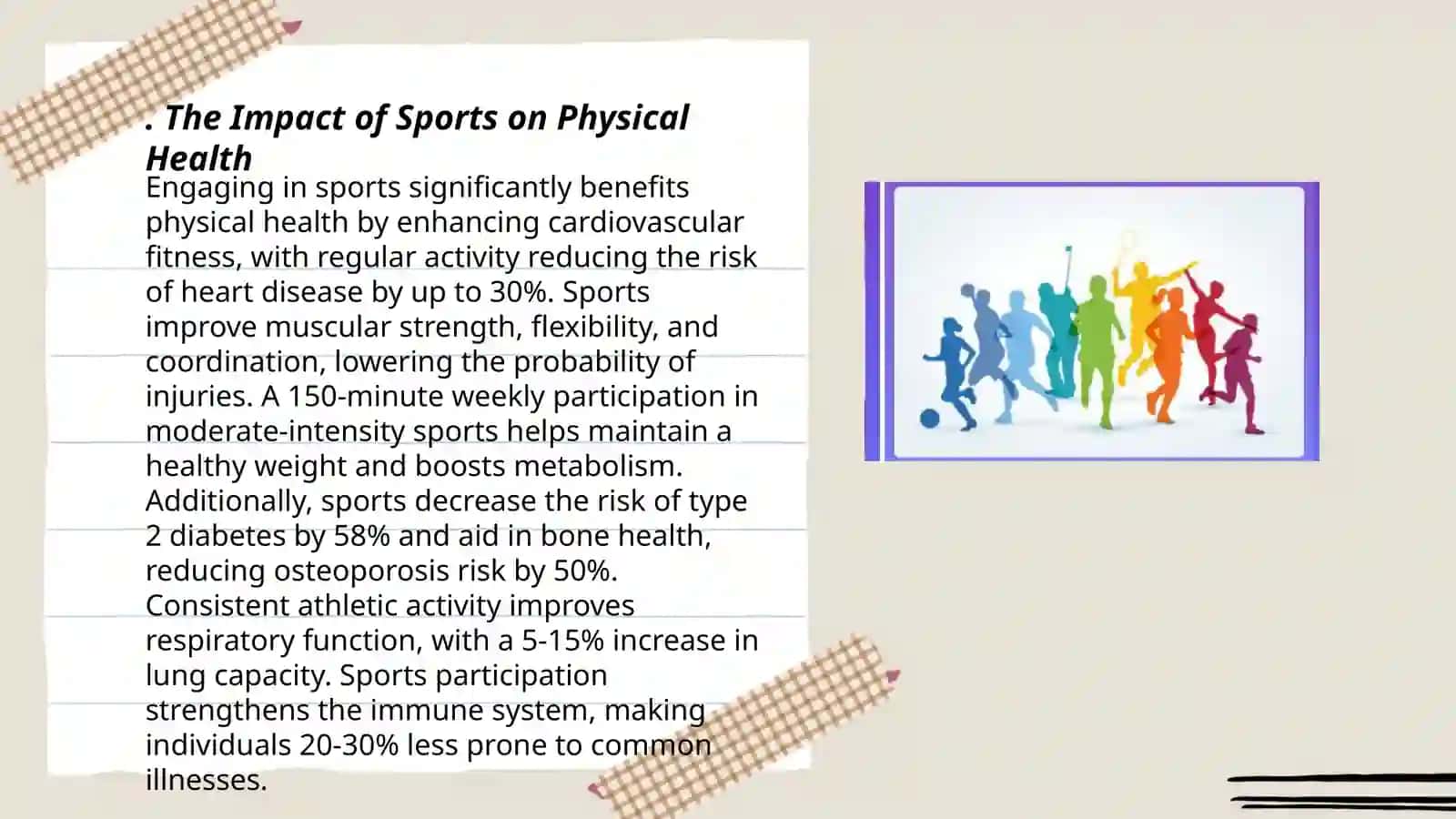 . The Impact of Sports on Physical Health

Engaging in sports significantly benefits physical health by enhancing cardiovascular fitness, with regular activity reducing the risk of heart disease by up to 30%. Sports improve muscular strength, flexibility, and coordination, lowering the probability of injuries. A 150-minute weekly participation in moderate-intensity sports helps maintain a healthy weight and boosts metabolism. Additionally, sports decrease the risk of type 2 diabetes by 58% and aid in bone health, reducing osteoporosis risk by 50%. Consistent athletic activity improves respiratory function, with a 5-15% increase in lung capacity. Sports participation strengthens the immune system, making individuals 20-30% less prone to common illnesses.